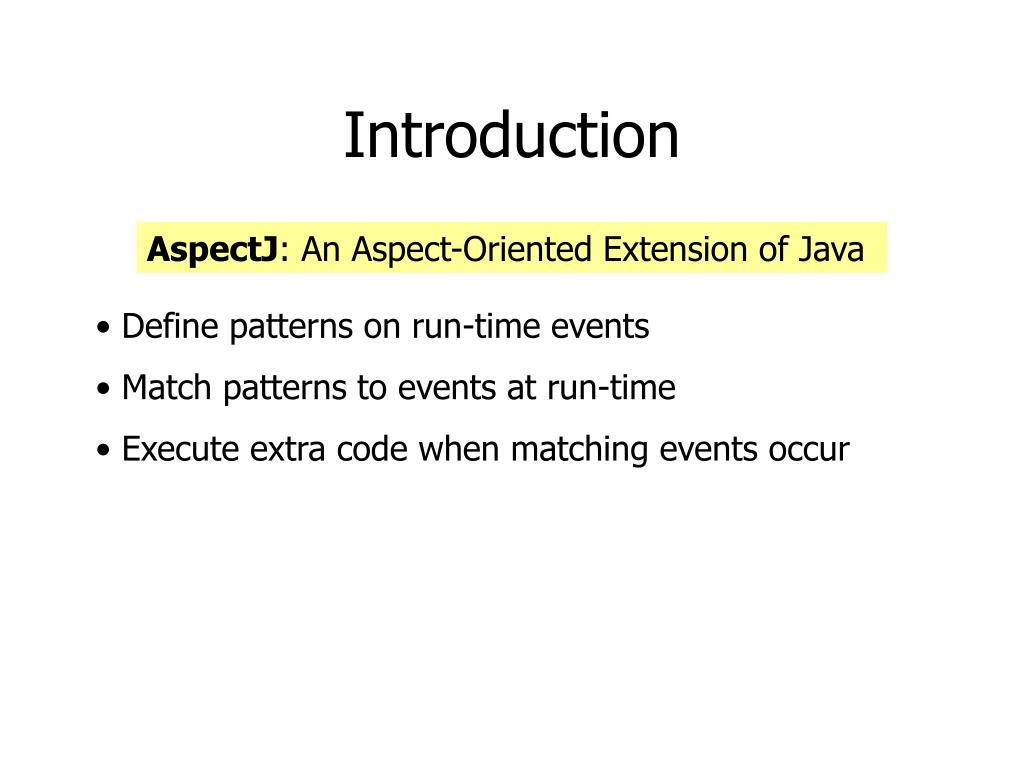 Introduction

AspectJ: An Aspect-Oriented Extension of Java

• Define patterns on run-time events

• Match patterns to events at run-time

• Execute extra code when matching events occur